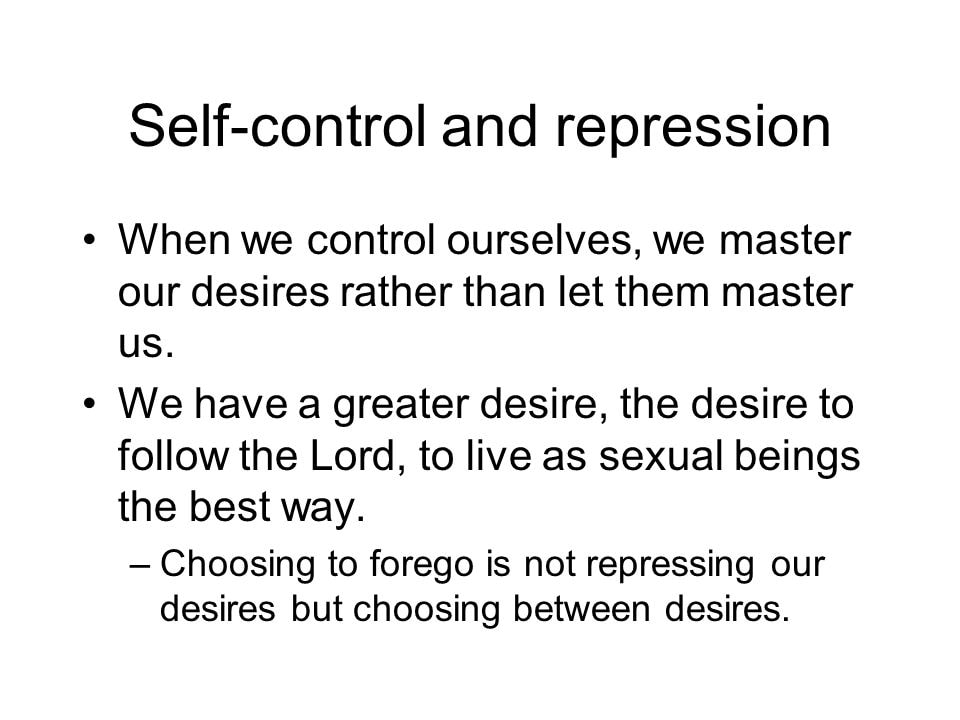 Self-control and repression

• When we control ourselves, we master our desires rather than let them master us.

• We have a greater desire, the desire to follow the Lord, to live as sexual beings the best way.

– Choosing to forego is not repressing our desires but choosing between desires.